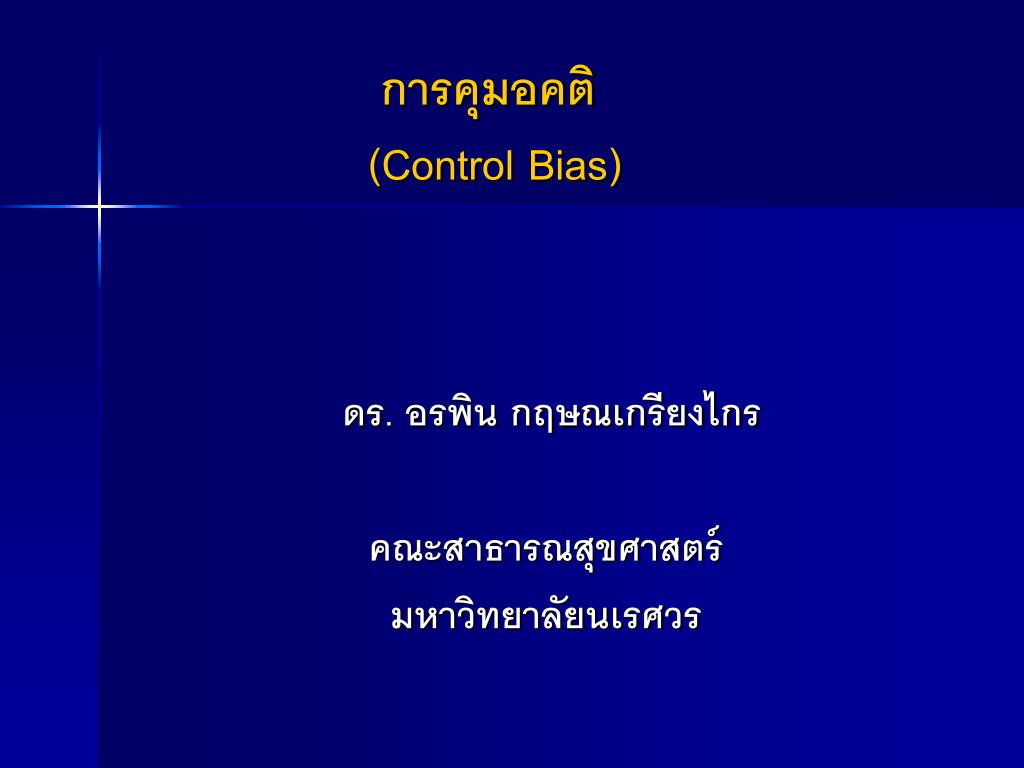 การคุมอคติ
(Control Bias)

ดร. อรพิน กฤษณเกรียงไกร

คณะสาธารณสุขศาสตร์
มหาวิทยาลัยนเรศวร